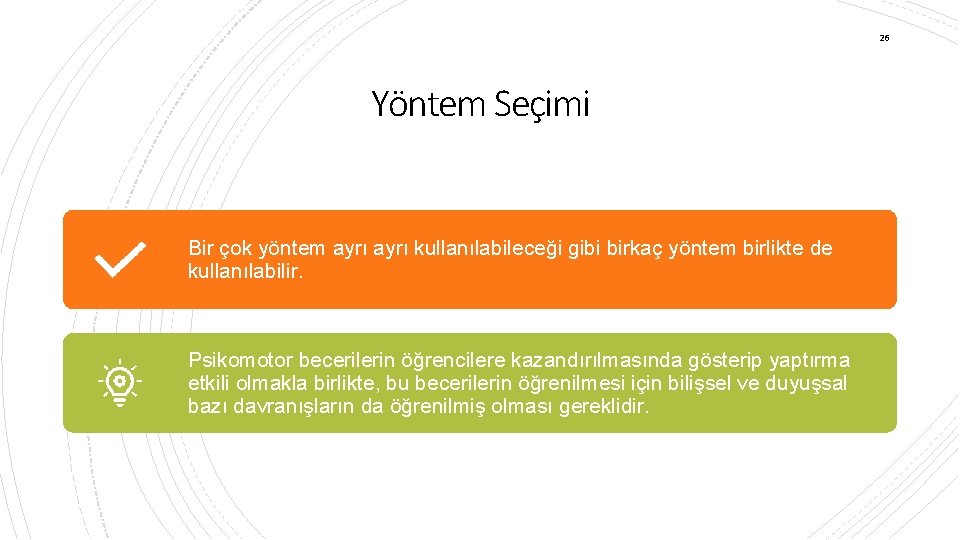 26

Yöntem Seçimi

Bir çok yöntem ayrı ayrı kullanılabileceği gibi birkaç yöntem birlikte de kullanılabilir.

Psikomotor becerilerin öğrencilere kazandırılmasında gösterip yaptırma etkili olmakla birlikte, bu becerilerin öğrenilmesi için bilişsel ve duyuşsal bazı davranışların da öğrenilmiş olması gereklidir.